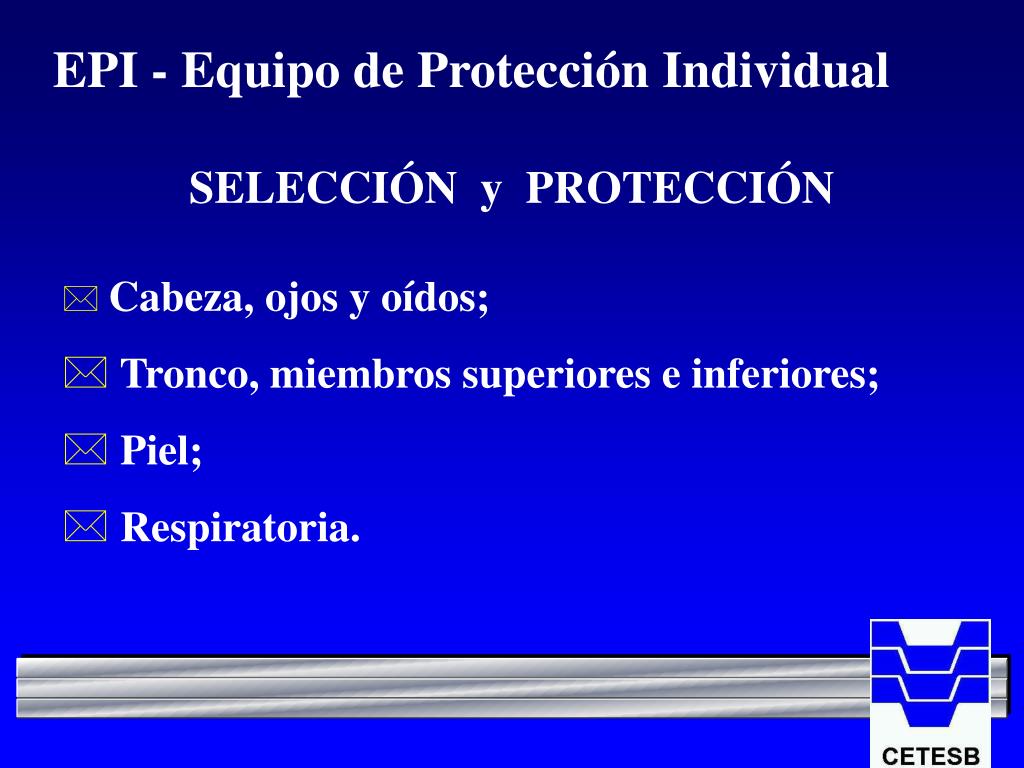 EPI - Equipo de Protección Individual

SELECCIÓN y PROTECCIÓN

Cabeza, ojos y oídos;

Tronco, miembros superiores e inferiores;

Piel;

Respiratoria.

CETESB